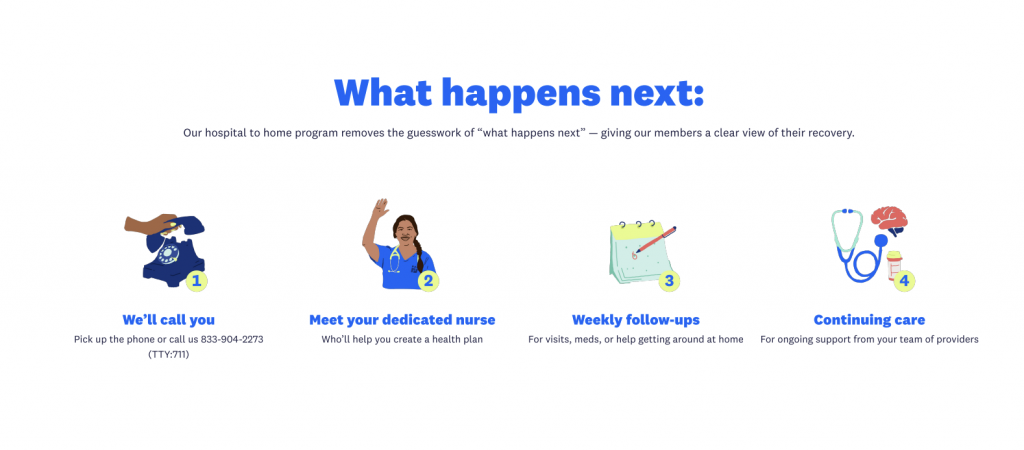 What happens next:

Our hospital to home program removes the guesswork of “what happens next” — giving our members a clear view of their recovery.

1

We’ll call you

Pick up the phone or call us 833-904-2273 (TTY:711)

2

Meet your dedicated nurse

Who’ll help you create a health plan

3

Weekly follow-ups

For visits, meds, or help getting around at home

4

Continuing care

For ongoing support from your team of providers